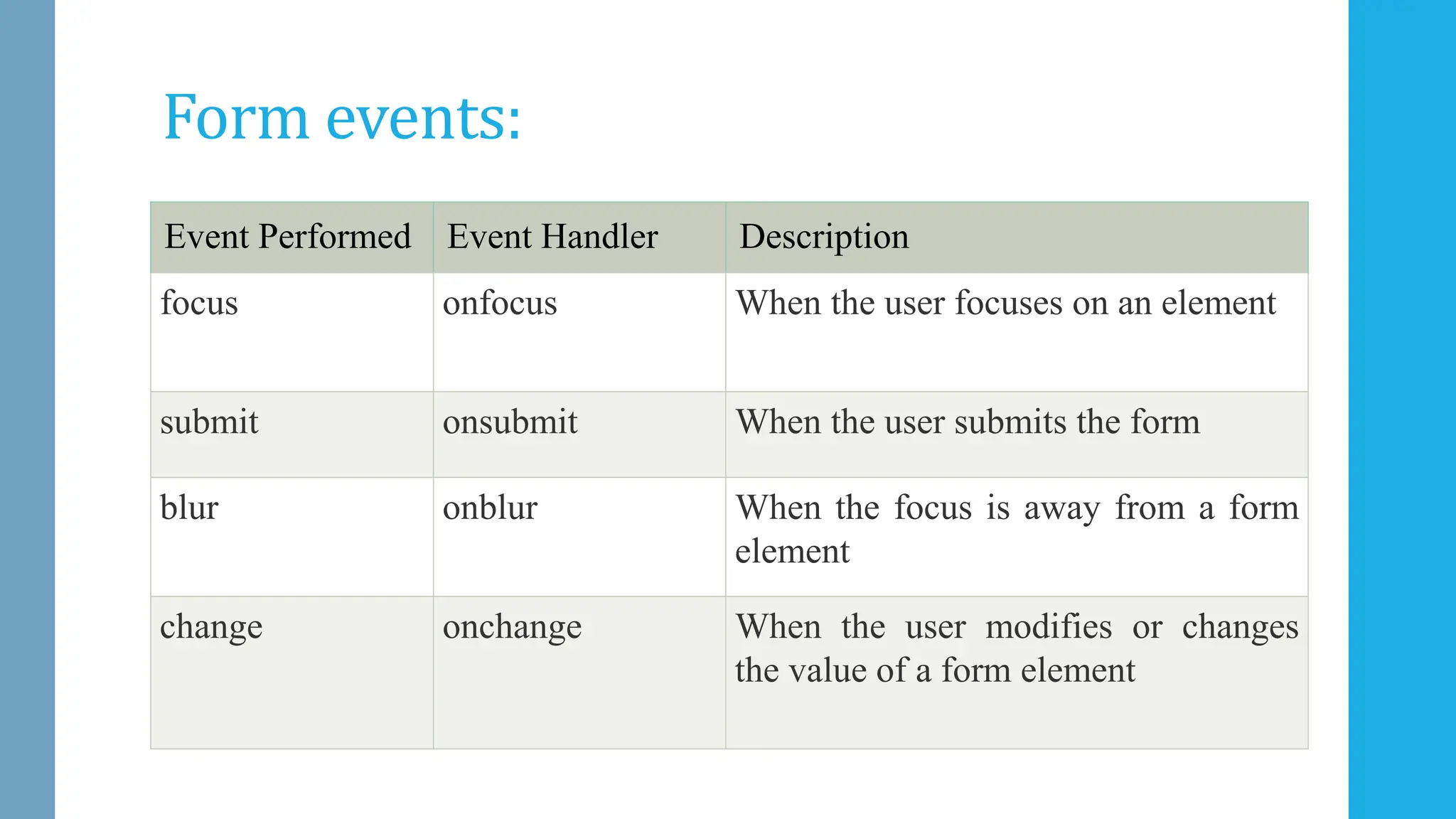 Form events:

| Event Performed | Event Handler | Description |
|---|---|---|
| focus | onfocus | When the user focuses on an element |
| submit | onsubmit | When the user submits the form |
| blur | onblur | When the focus is away from a form element |
| change | onchange | When the user modifies or changes the value of a form element |